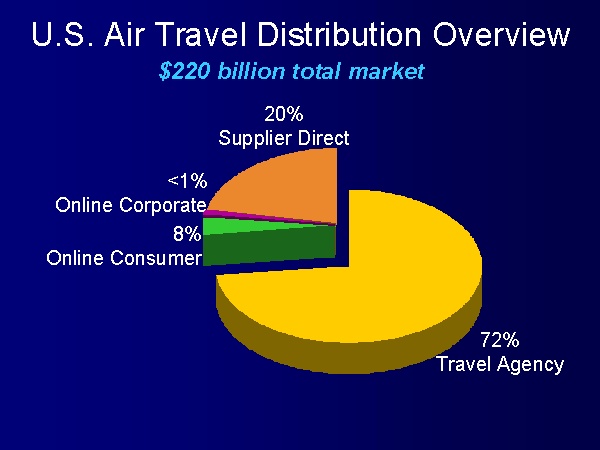 U.S. Air Travel Distribution Overview

$220 billion total market

20%
Supplier Direct

<1%
Online Corporate

8%
Online Consumer

72%
Travel Agency